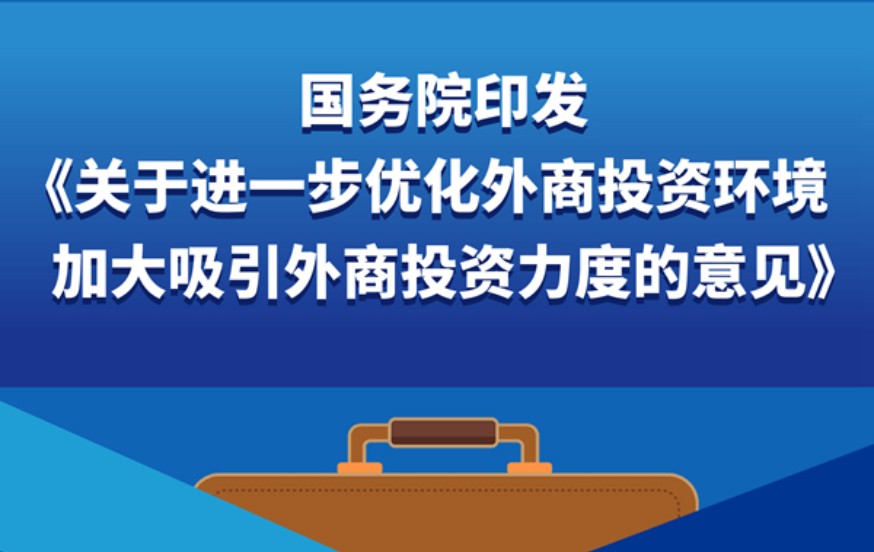 国务院印发
《关于进一步优化外商投资环境
加大吸引外商投资力度的意见》